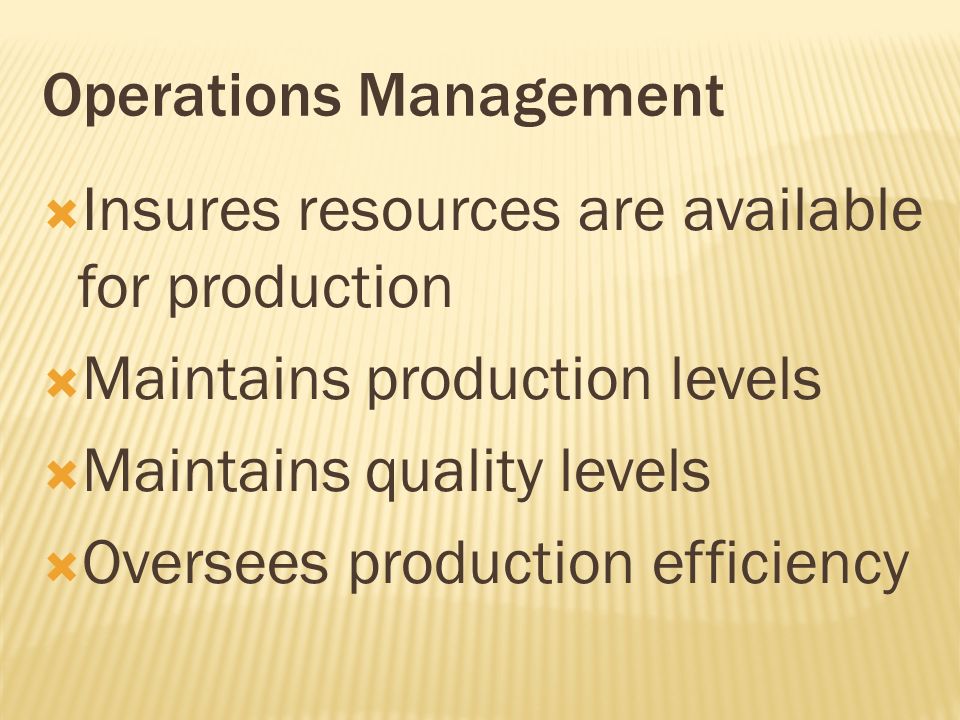 Operations Management

Insures resources are available for production

Maintains production levels

Maintains quality levels

Oversees production efficiency